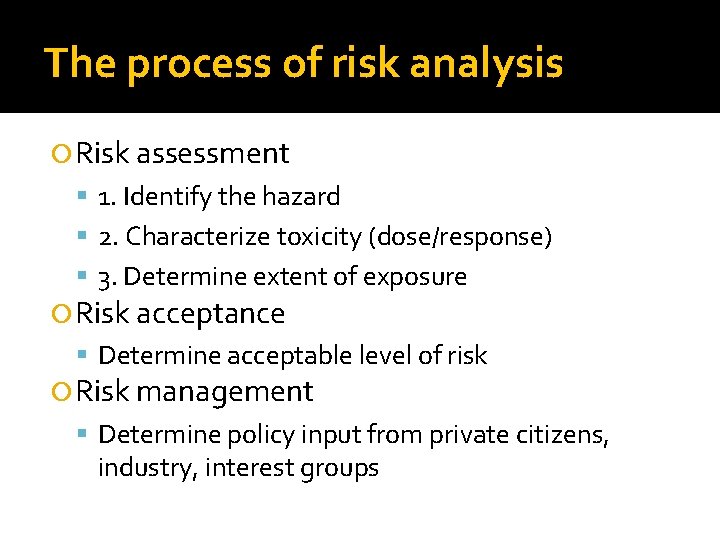 The process of risk analysis

Risk assessment

1. Identify the hazard

2. Characterize toxicity (dose/response)

3. Determine extent of exposure

Risk acceptance

Determine acceptable level of risk

Risk management

Determine policy input from private citizens, industry, interest groups